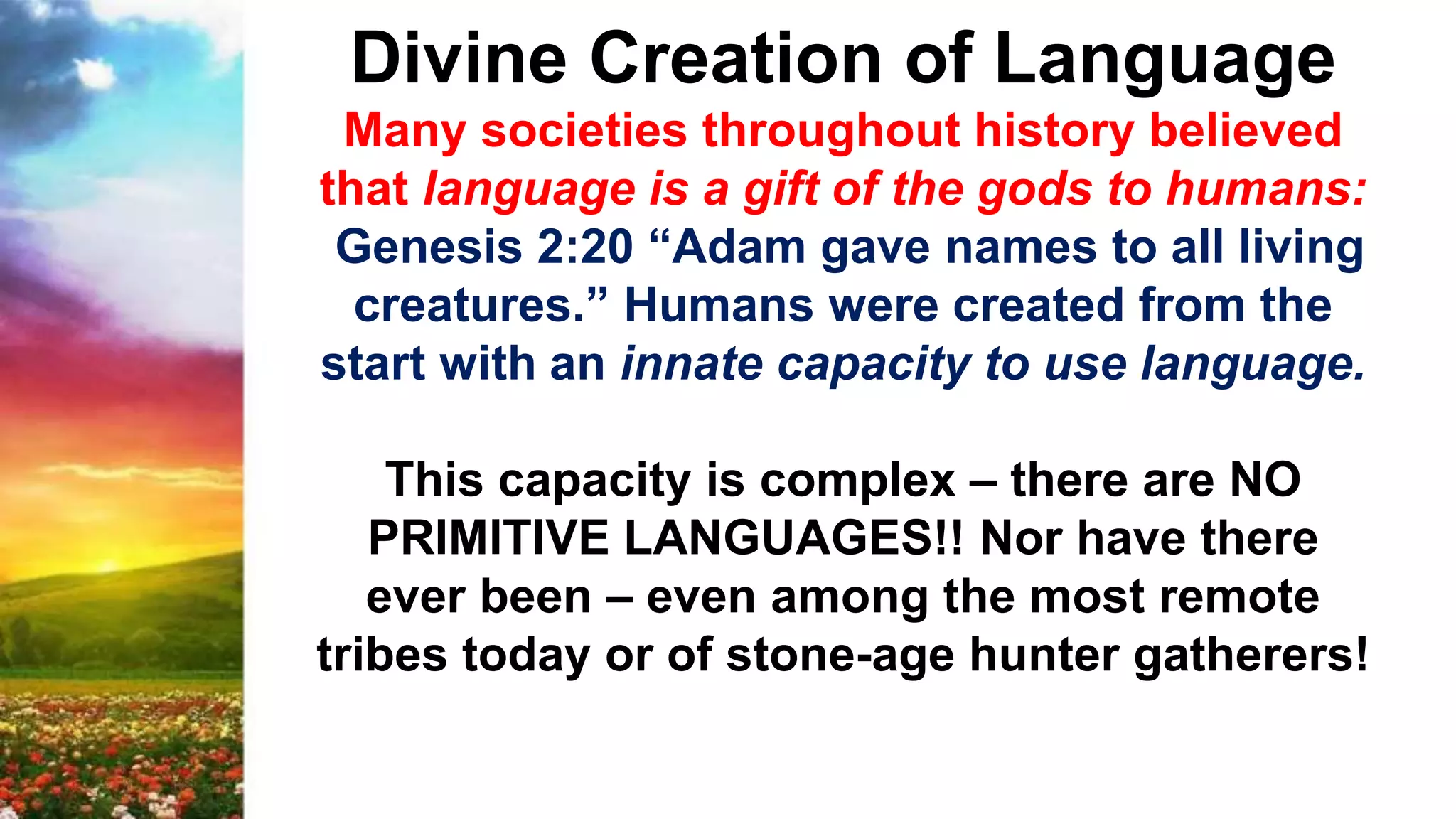 Divine Creation of Language

Many societies throughout history believed that language is a gift of the gods to humans: Genesis 2:20 “Adam gave names to all living creatures.” Humans were created from the start with an innate capacity to use language.

This capacity is complex – there are NO PRIMITIVE LANGUAGES!! Nor have there ever been – even among the most remote tribes today or of stone-age hunter gatherers!